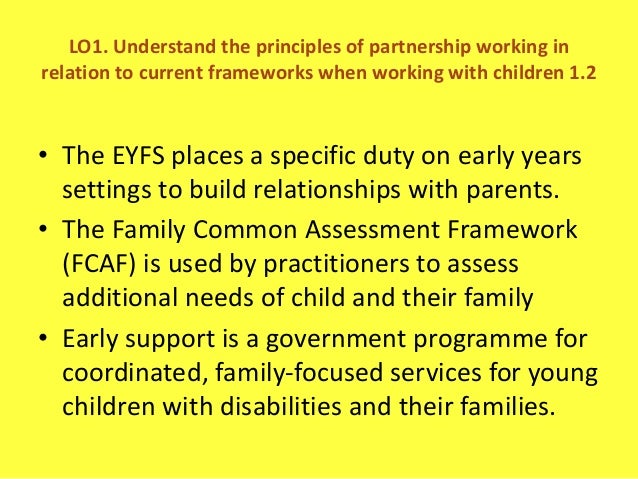 LO1. Understand the principles of partnership working in relation to current frameworks when working with children 1.2

• The EYFS places a specific duty on early years settings to build relationships with parents.
• The Family Common Assessment Framework (FCAF) is used by practitioners to assess additional needs of child and their family
• Early support is a government programme for coordinated, family-focused services for young children with disabilities and their families.